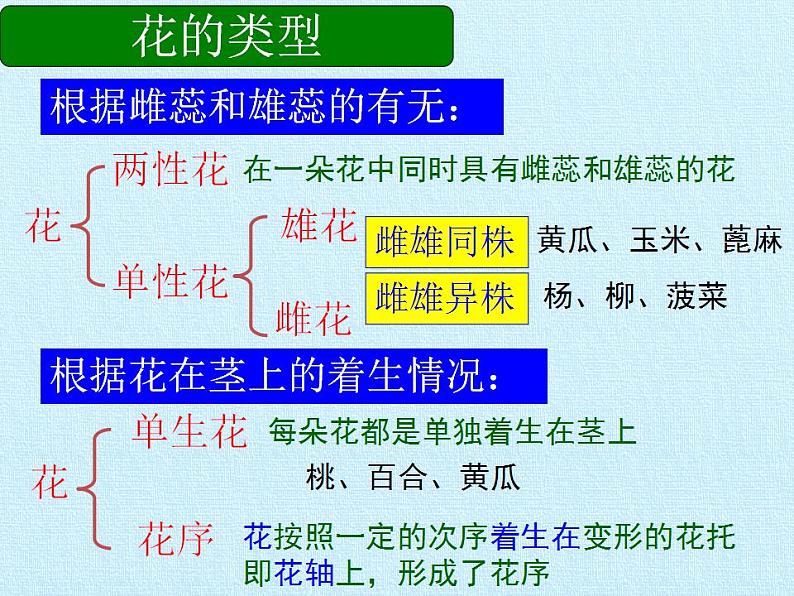 花的类型

根据雌蕊和雄蕊的有无：

花

两性花 在一朵花中同时具有雌蕊和雄蕊的花

单性花

雄花

雌花

雌雄同株 黄瓜、玉米、蓖麻

雌雄异株 杨、柳、菠菜

根据花在茎上的着生情况：

花

单生花 每朵花都是单独着生在茎上

桃、百合、黄瓜

花序 花按照一定的次序着生在变形的花托即花轴上，形成了花序